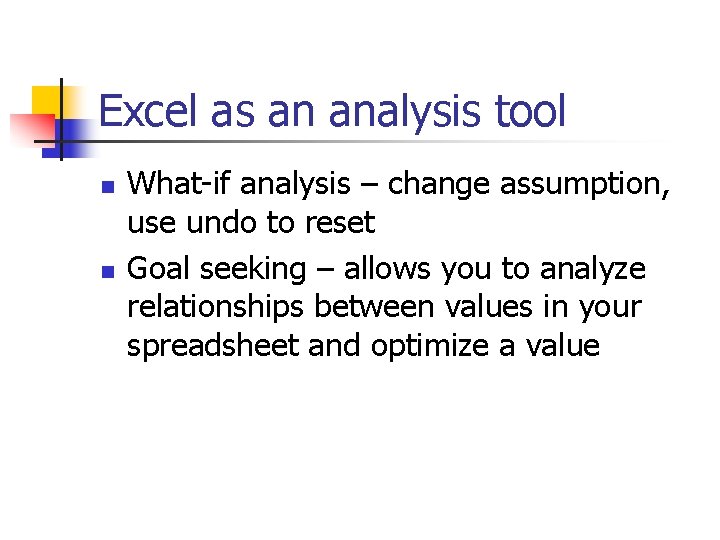 Excel as an analysis tool

- What-if analysis – change assumption, use undo to reset
- Goal seeking – allows you to analyze relationships between values in your spreadsheet and optimize a value